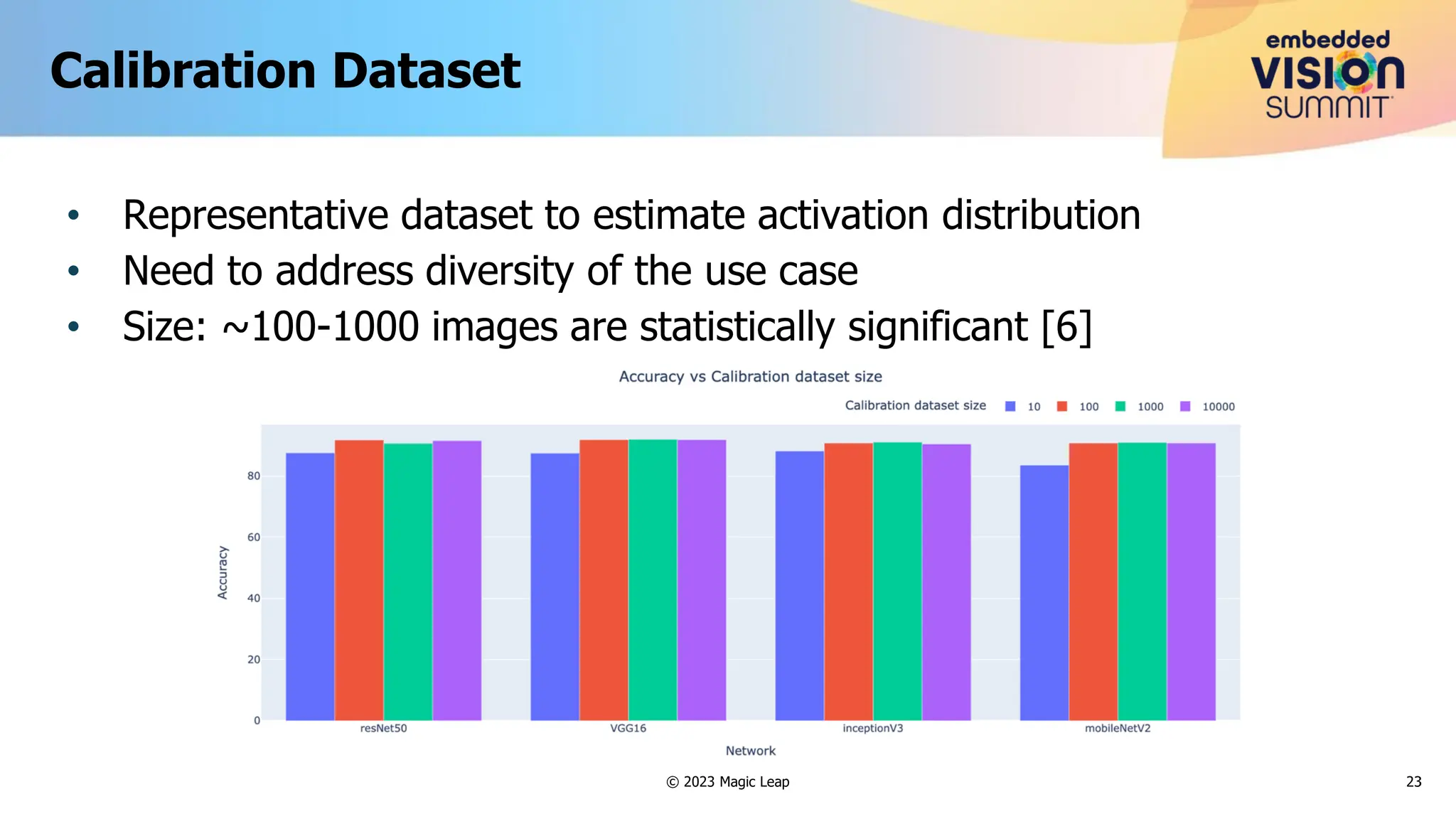 Calibration Dataset

embedded VISION SUMMIT

• Representative dataset to estimate activation distribution
• Need to address diversity of the use case
• Size: ~100-1000 images are statistically significant [6]

Accuracy vs Calibration dataset size

Calibration dataset size 10 100 1000 10000

Accuracy

80
60
40
20
0

resNet50 VGG16 inceptionV3 mobileNetV2

Network

© 2023 Magic Leap

23